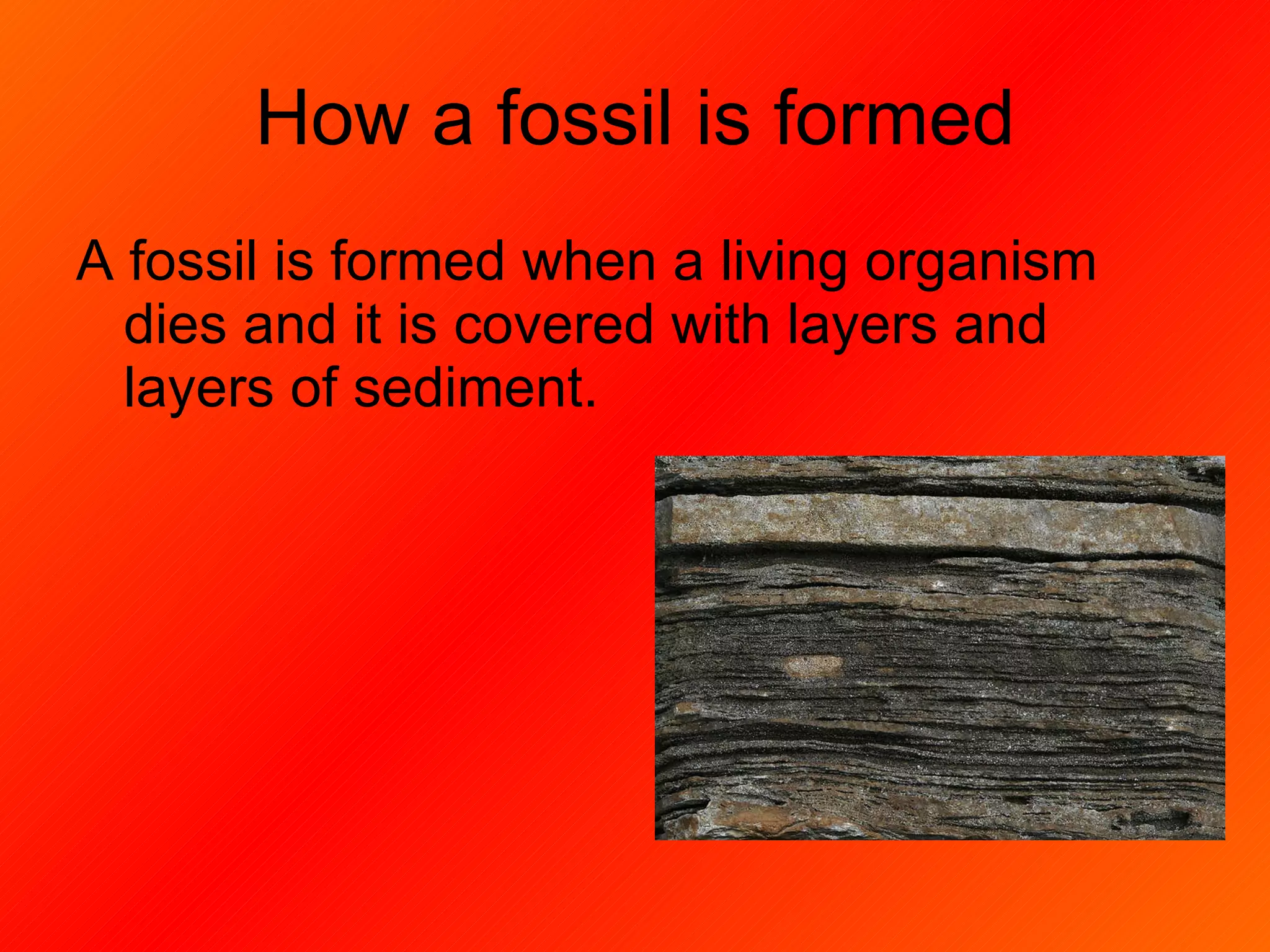 How a fossil is formed

A fossil is formed when a living organism dies and it is covered with layers and layers of sediment.